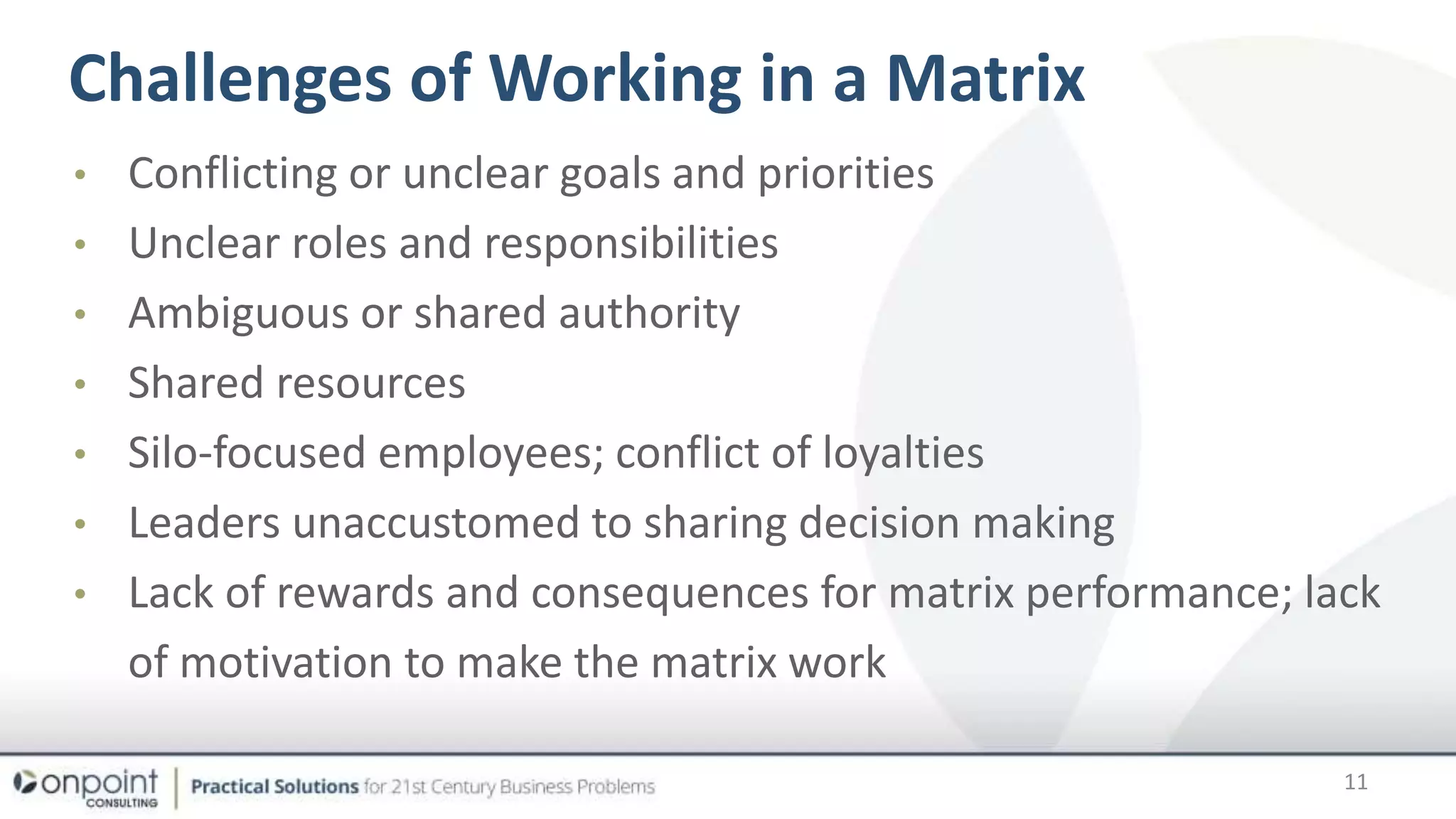 Challenges of Working in a Matrix

• Conflicting or unclear goals and priorities
• Unclear roles and responsibilities
• Ambiguous or shared authority
• Shared resources
• Silo-focused employees; conflict of loyalties
• Leaders unaccustomed to sharing decision making
• Lack of rewards and consequences for matrix performance; lack of motivation to make the matrix work

onpoint CONSULTING | Practical Solutions for 21st Century Business Problems

11